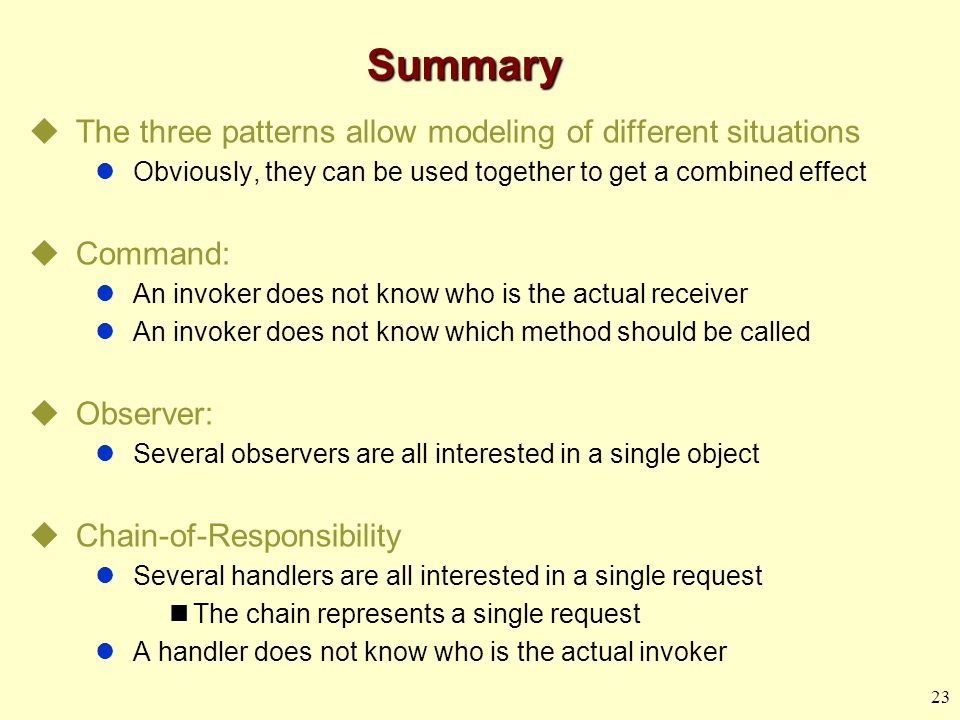 Summary

The three patterns allow modeling of different situations

Obviously, they can be used together to get a combined effect

Command:

An invoker does not know who is the actual receiver

An invoker does not know which method should be called

Observer:

Several observers are all interested in a single object

Chain-of-Responsibility

Several handlers are all interested in a single request

The chain represents a single request

A handler does not know who is the actual invoker

23